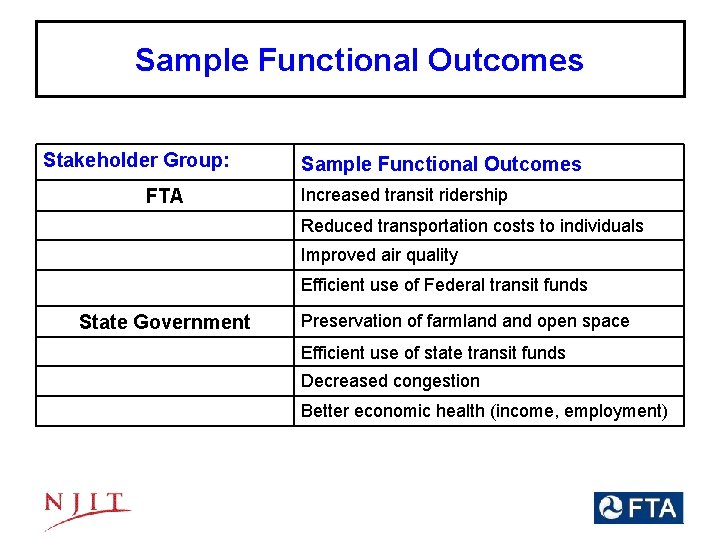 Sample Functional Outcomes

| Stakeholder Group: | Sample Functional Outcomes |
|---|---|
| FTA | Increased transit ridership |
| | Reduced transportation costs to individuals |
| | Improved air quality |
| | Efficient use of Federal transit funds |
| State Government | Preservation of farmland and open space |
| | Efficient use of state transit funds |
| | Decreased congestion |
| | Better economic health (income, employment) |

NJIT

FTA